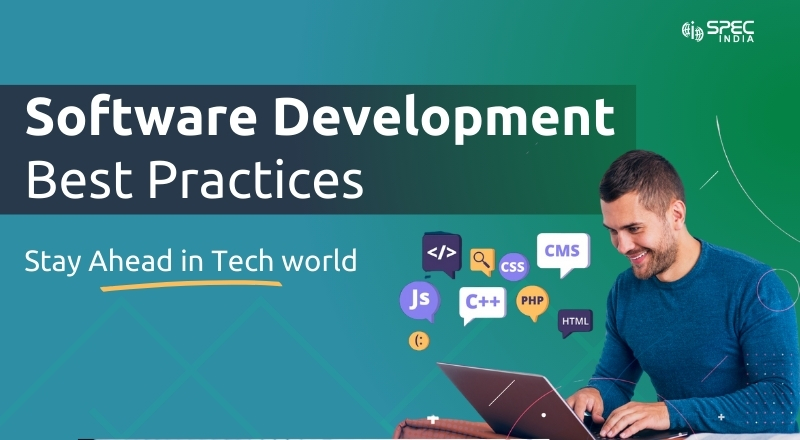 SPEC INDIA

Software Development Best Practices

Stay Ahead in Tech world

</>
CSS
CMS
Js
C++
PHP
HTML
(: